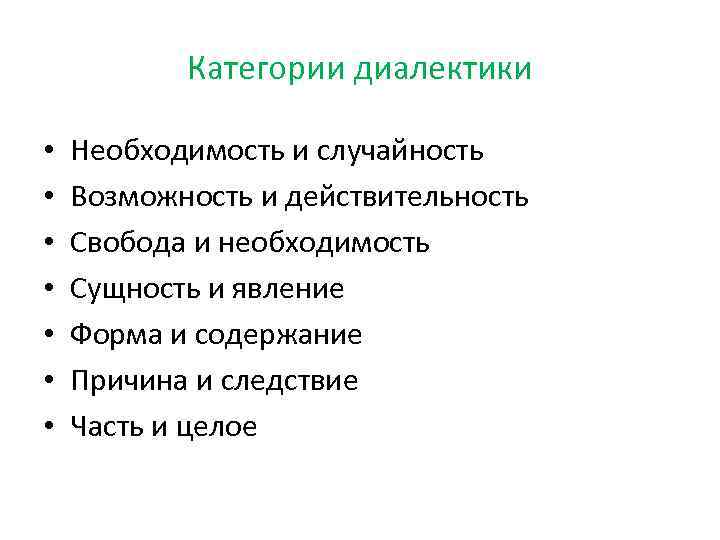 Категории диалектики

• Необходимость и случайность
• Возможность и действительность
• Свобода и необходимость
• Сущность и явление
• Форма и содержание
• Причина и следствие
• Часть и целое